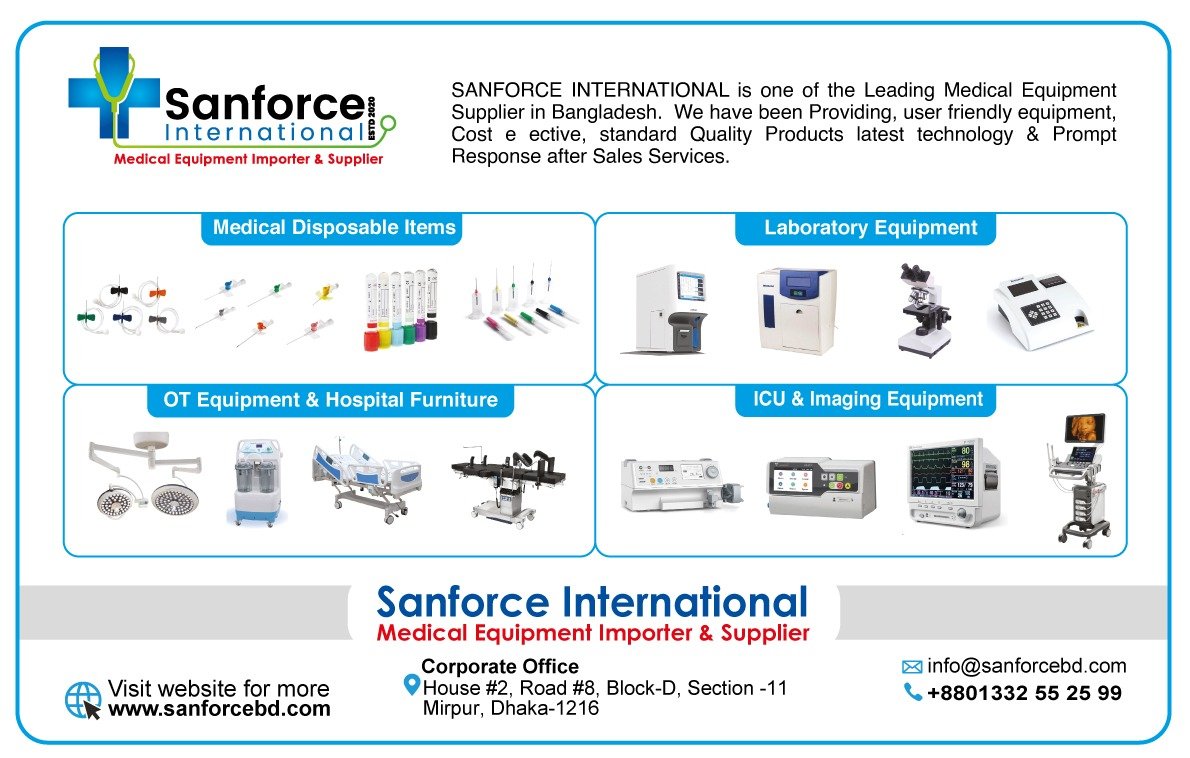 Sanforce International ESTD 2020
Medical Equipment Importer & Supplier

SANFORCE INTERNATIONAL is one of the Leading Medical Equipment Supplier in Bangladesh. We have been Providing, user friendly equipment, Cost e ective, standard Quality Products latest technology & Prompt Response after Sales Services.

Medical Disposable Items

Laboratory Equipment

OT Equipment & Hospital Furniture

ICU & Imaging Equipment

Sanforce International
Medical Equipment Importer & Supplier

Visit website for more
www.sanforcebd.com

Corporate Office
House #2, Road #8, Block-D, Section -11
Mirpur, Dhaka-1216

info@sanforcebd.com
+8801332 55 25 99